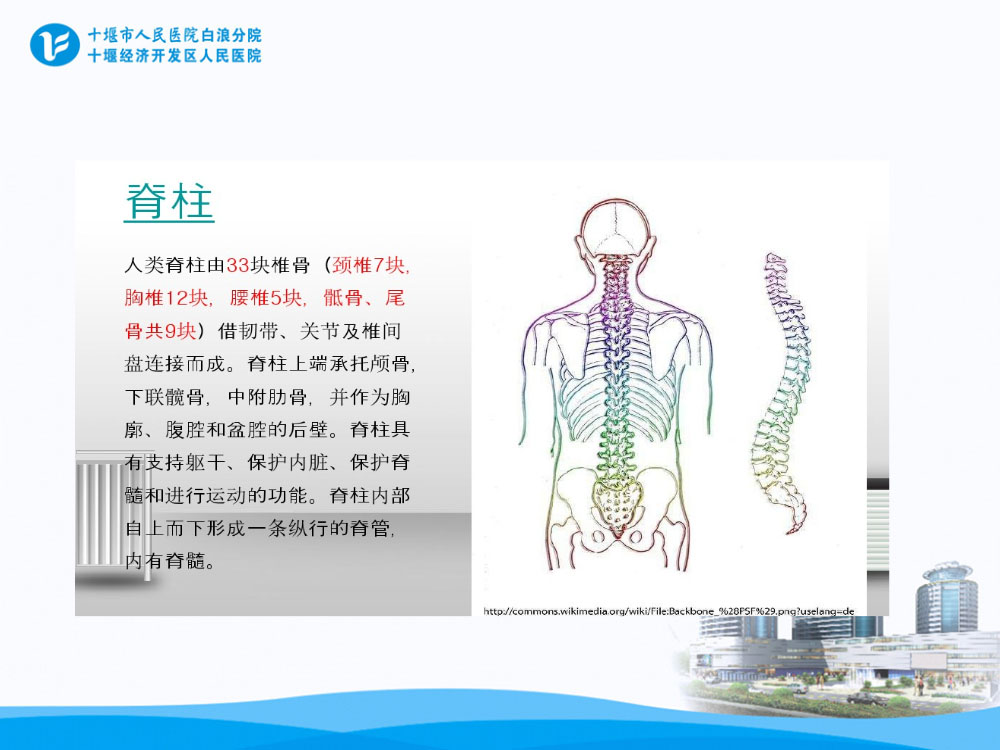 十堰市人民医院白浪分院
十堰经济开发区人民医院

脊柱

人类脊柱由33块椎骨（颈椎7块，胸椎12块，腰椎5块，骶骨、尾骨共9块）借韧带、关节及椎间盘连接而成。脊柱上端承托颅骨，下联髋骨，中附肋骨，并作为胸廓、腹腔和盆腔的后壁。脊柱具有支持躯干、保护内脏、保护脊髓和进行运动的功能。脊柱内部自上而下形成一条纵行的脊管，内有脊髓。

http://commons.wikimedia.org/wiki/File:Backbone_%28PSF%29.png?uselang=de